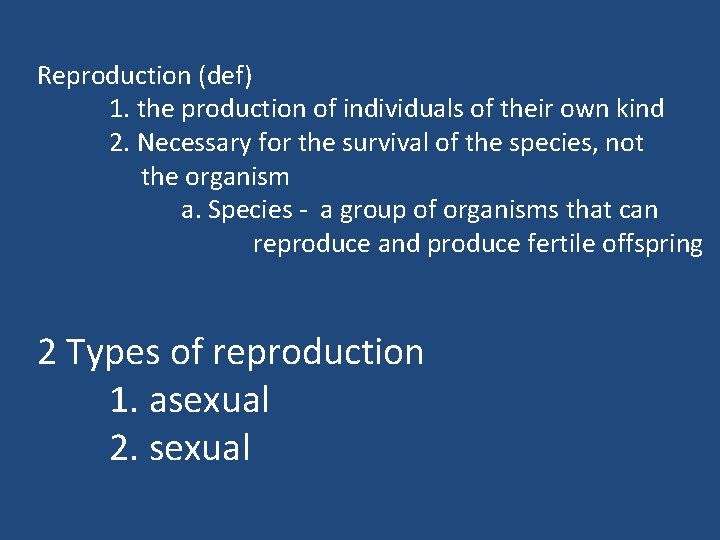 Reproduction (def)
1. the production of individuals of their own kind
2. Necessary for the survival of the species, not the organism
a. Species - a group of organisms that can reproduce and produce fertile offspring

2 Types of reproduction
1. asexual
2. sexual